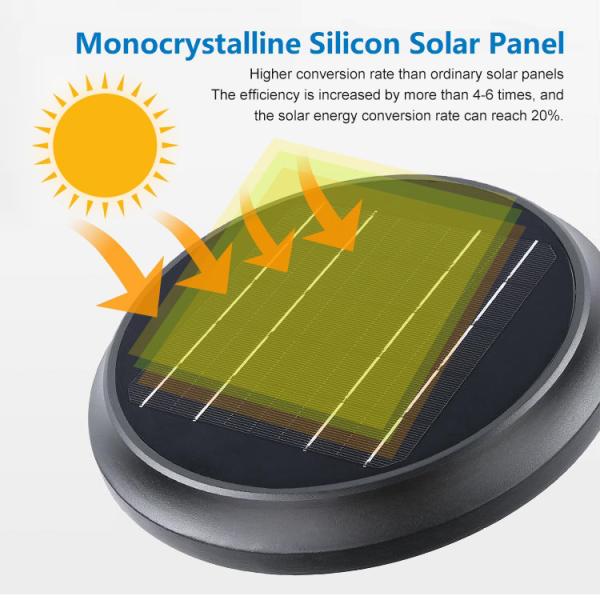 Monocrystalline Silicon Solar Panel

Higher conversion rate than ordinary solar panels
The efficiency is increased by more than 4-6 times, and the solar energy conversion rate can reach 20%.